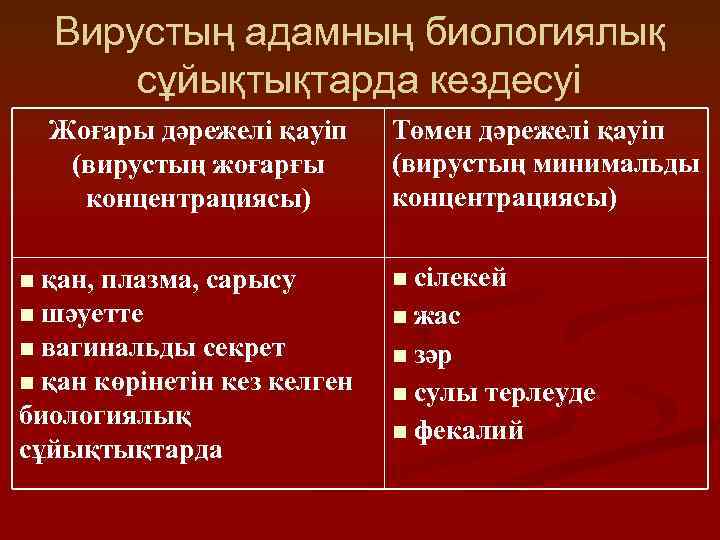 Вирустың адамның биологиялық сұйықтықтарда кездесуі

| Жоғары дәрежелі қауіп (вирустың жоғарғы концентрациясы) | Төмен дәрежелі қауіп (вирустың минимальды концентрациясы) |
|---|---|
| ■ қан, плазма, сарысу ■ шәуетте ■ вагинальды секрет ■ қан көрінетін кез келген биологиялық сұйықтықтарда | ■ сілекей ■ жас ■ зәр ■ сулы терлеуде ■ фекалий |